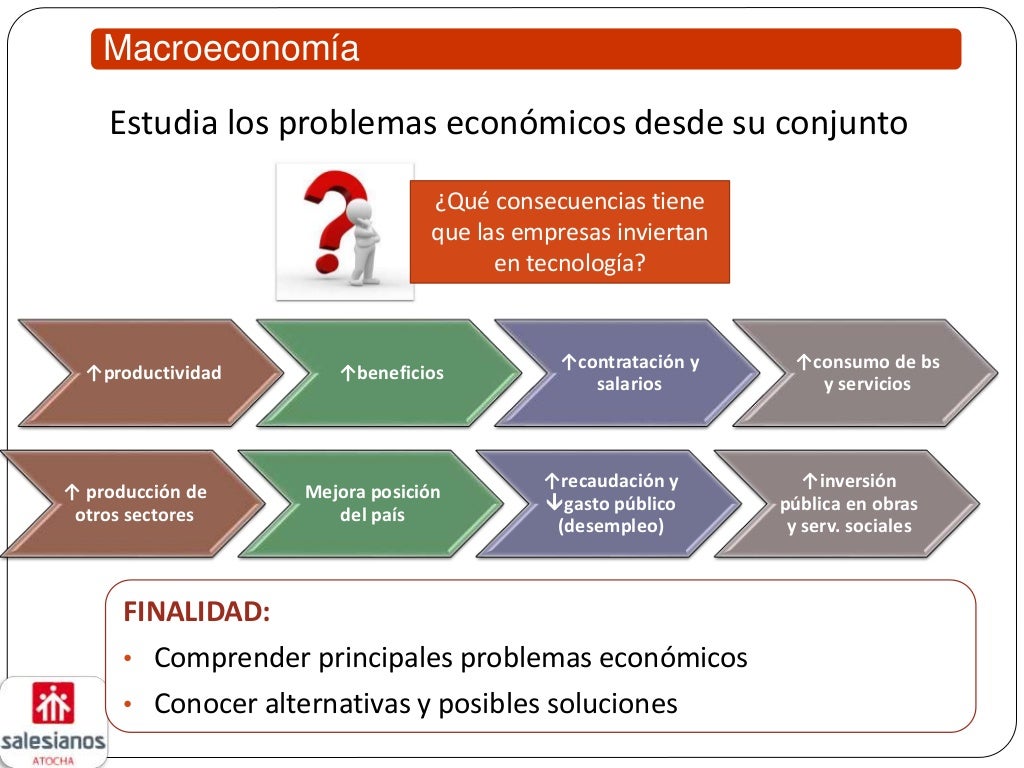 Macroeconomía

Estudia los problemas económicos desde su conjunto

¿Qué consecuencias tiene que las empresas inviertan en tecnología?

↑productividad

↑beneficios

↑contratación y salarios

↑consumo de bs y servicios

↑ producción de otros sectores

Mejora posición del país

↑recaudación y ↓gasto público (desempleo)

↑inversión pública en obras y serv. sociales

FINALIDAD:

• Comprender principales problemas económicos

• Conocer alternativas y posibles soluciones

salesianos
ATOCHA